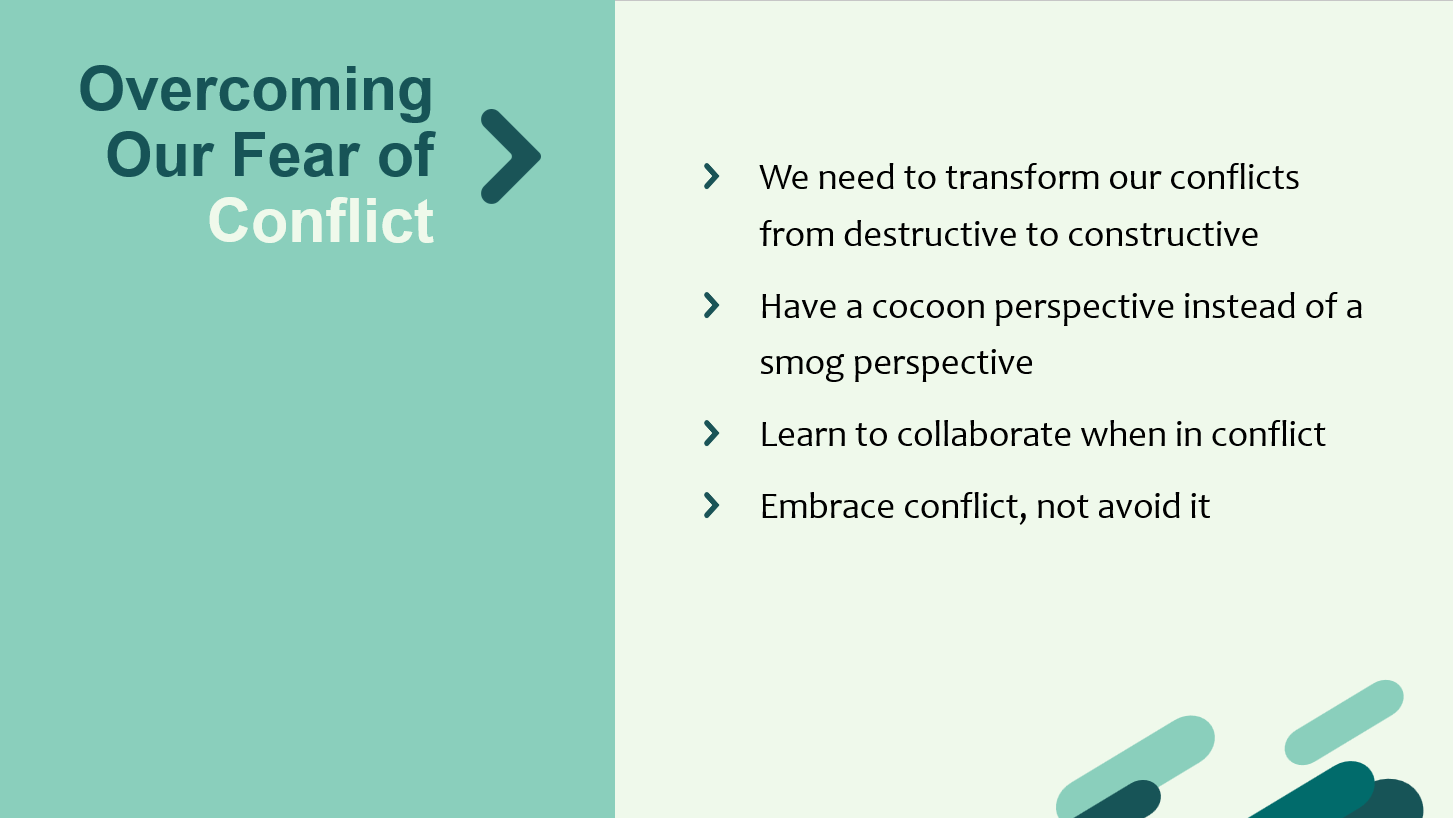 Overcoming Our Fear of Conflict

We need to transform our conflicts from destructive to constructive

Have a cocoon perspective instead of a smog perspective

Learn to collaborate when in conflict

Embrace conflict, not avoid it